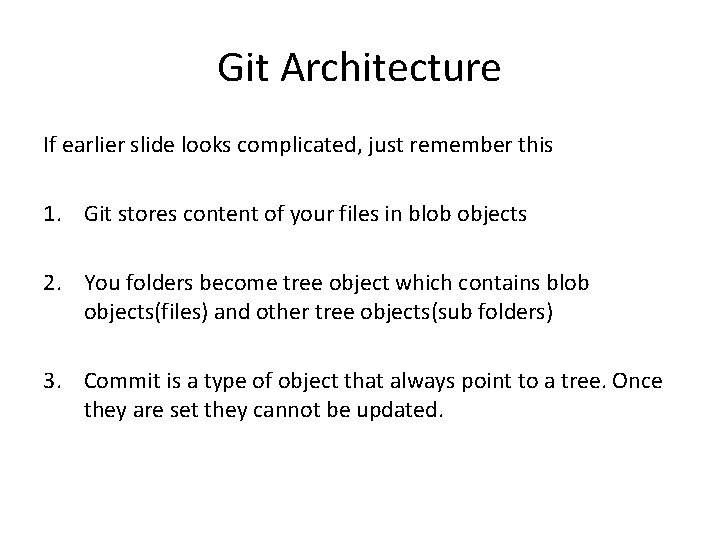 Git Architecture

If earlier slide looks complicated, just remember this

1. Git stores content of your files in blob objects

2. You folders become tree object which contains blob objects(files) and other tree objects(sub folders)

3. Commit is a type of object that always point to a tree. Once they are set they cannot be updated.